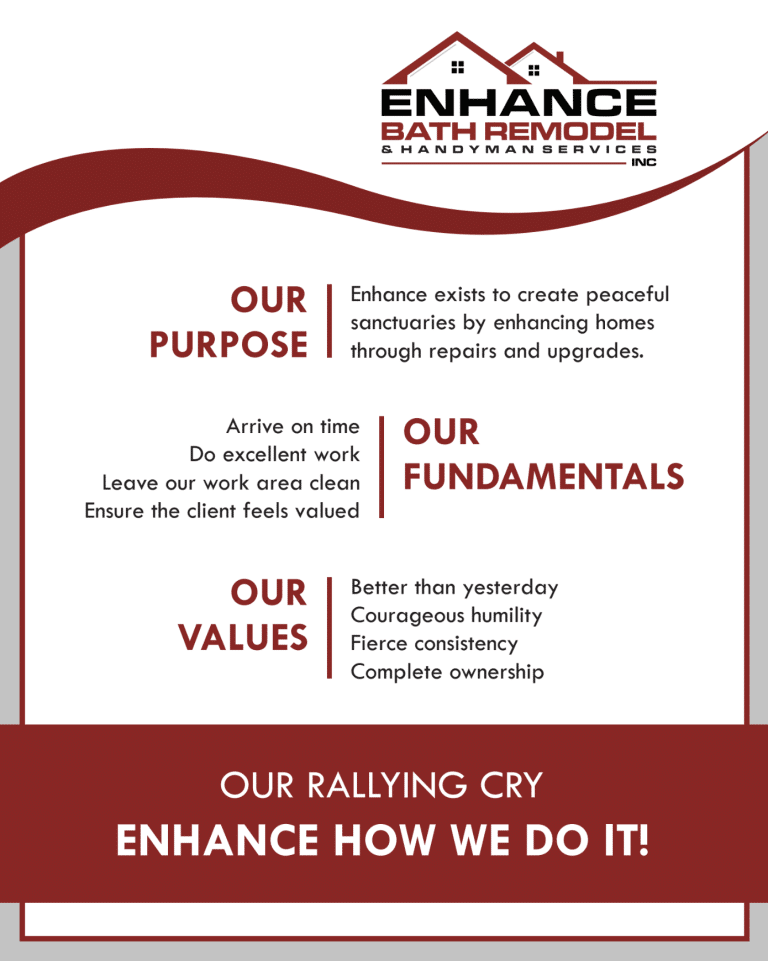 ENHANCE
BATH REMODEL
& HANDYMAN SERVICES
INC

OUR PURPOSE

Enhance exists to create peaceful sanctuaries by enhancing homes through repairs and upgrades.

Arrive on time
Do excellent work
Leave our work area clean
Ensure the client feels valued

OUR FUNDAMENTALS

OUR VALUES

Better than yesterday
Courageous humility
Fierce consistency
Complete ownership

OUR RALLYING CRY

ENHANCE HOW WE DO IT!